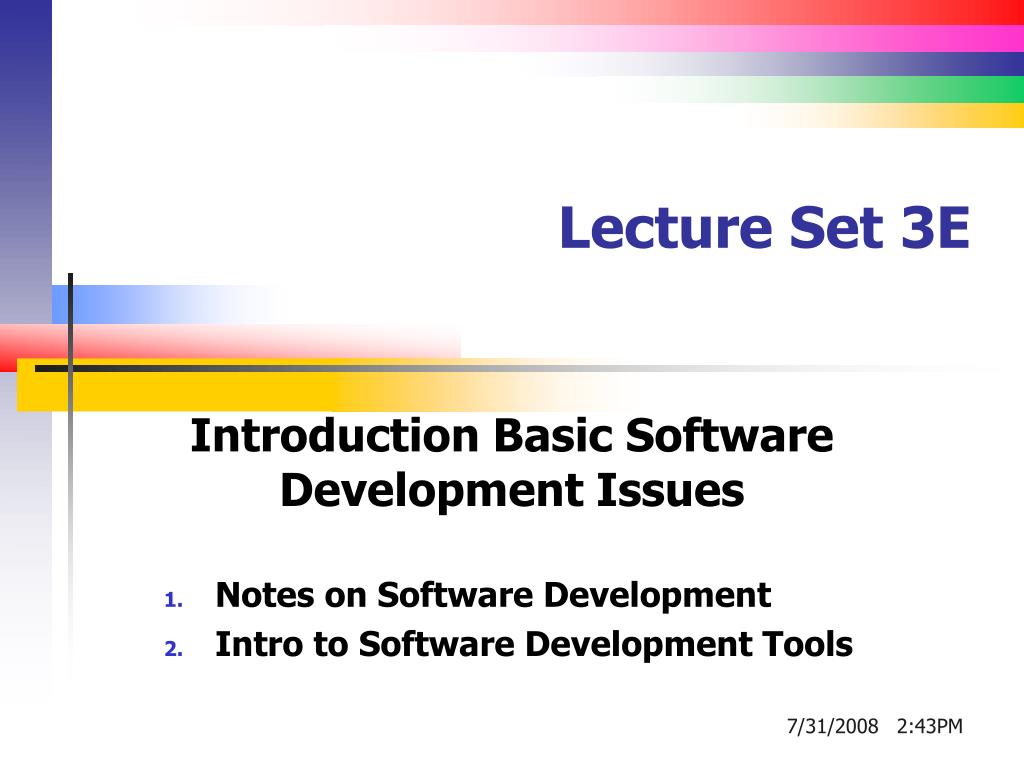 Lecture Set 3E

Introduction Basic Software Development Issues

1. Notes on Software Development
2. Intro to Software Development Tools

7/31/2008 2:43PM